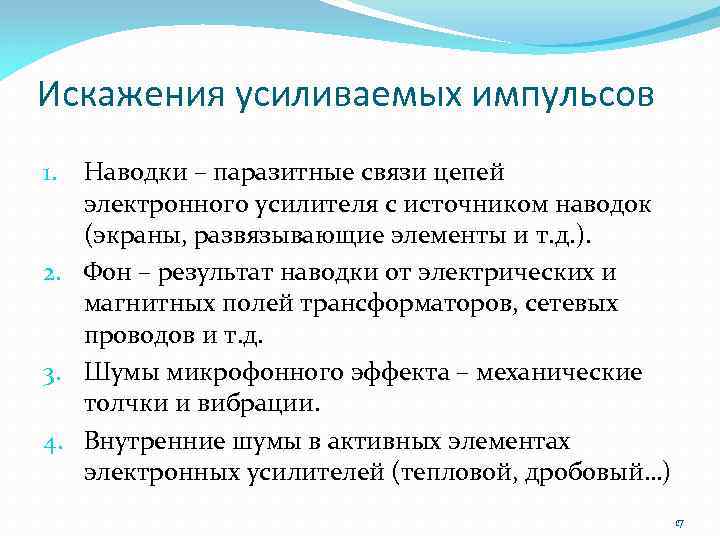 Искажения усиливаемых импульсов

1. Наводки – паразитные связи цепей электронного усилителя с источником наводок (экраны, развязывающие элементы и т.д.).
2. Фон – результат наводки от электрических и магнитных полей трансформаторов, сетевых проводов и т.д.
3. Шумы микрофонного эффекта – механические толчки и вибрации.
4. Внутренние шумы в активных элементах электронных усилителей (тепловой, дробовый…)

17